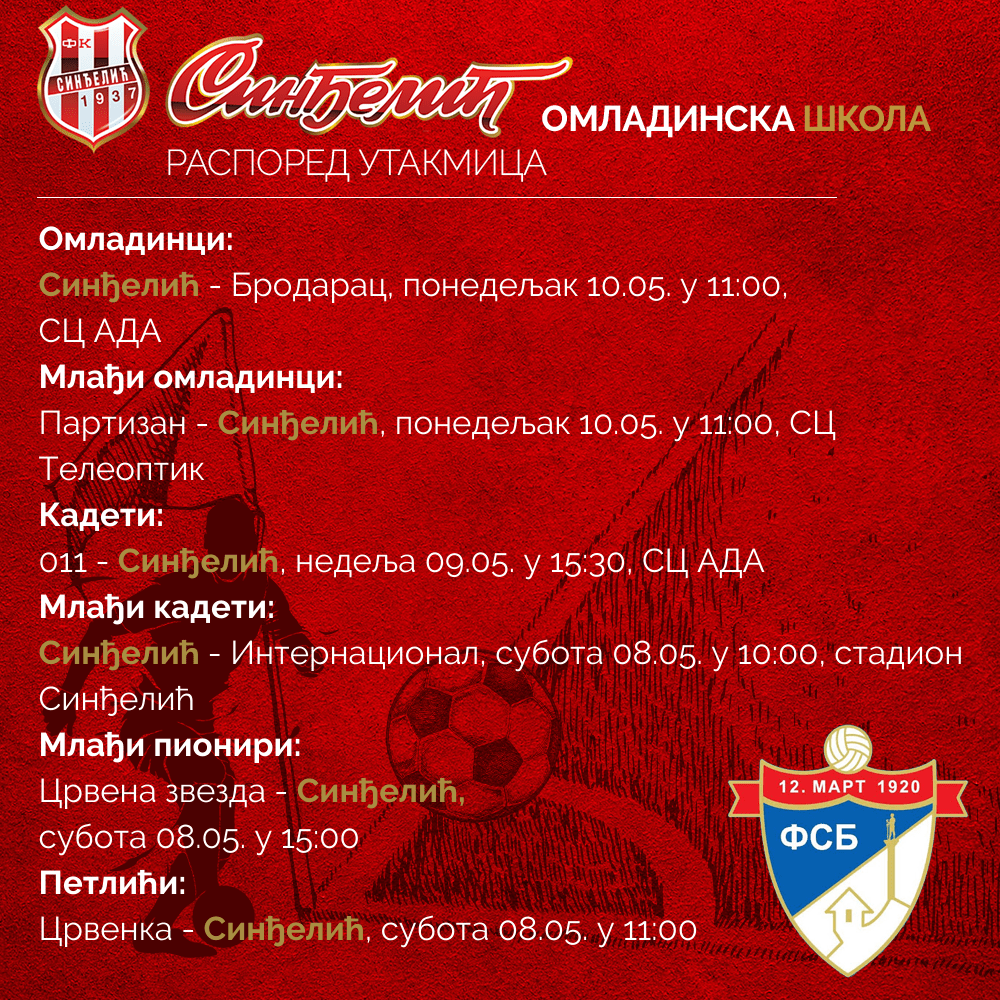 ФК
СИНЂЕЛИЋ
1937

Синђелић

ОМЛАДИНСКА ШКОЛА

РАСПОРЕД УТАКМИЦА

Омладинци:
Синђелић - Бродарац, понедељак 10.05. у 11:00, СЦ АДА

Млађи омладинци:
Партизан - Синђелић, понедељак 10.05. у 11:00, СЦ Телеоптик

Кадети:
011 - Синђелић, недеља 09.05. у 15:30, СЦ АДА

Млађи кадети:
Синђелић - Интернационал, субота 08.05. у 10:00, стадион Синђелић

Млађи пионири:
Црвена звезда - Синђелић, субота 08.05. у 15:00

Петлићи:
Црвенка - Синђелић, субота 08.05. у 11:00

12. МАРТ 1920
ФСБ